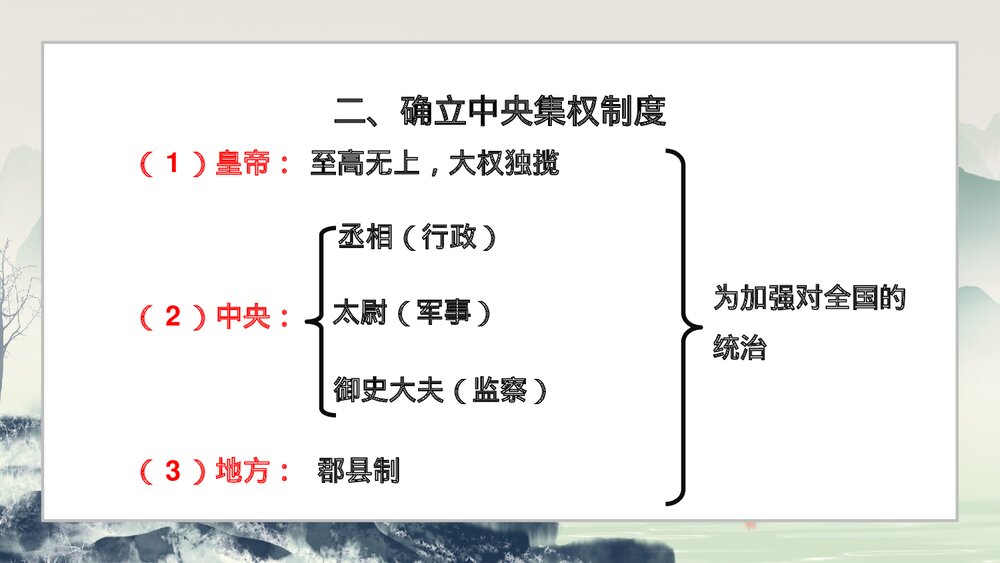 二、确立中央集权制度

（1）皇帝： 至高无上，大权独揽

（2）中央： 丞相（行政）
太尉（军事）
御史大夫（监察）

（3）地方： 郡县制

为加强对全国的统治